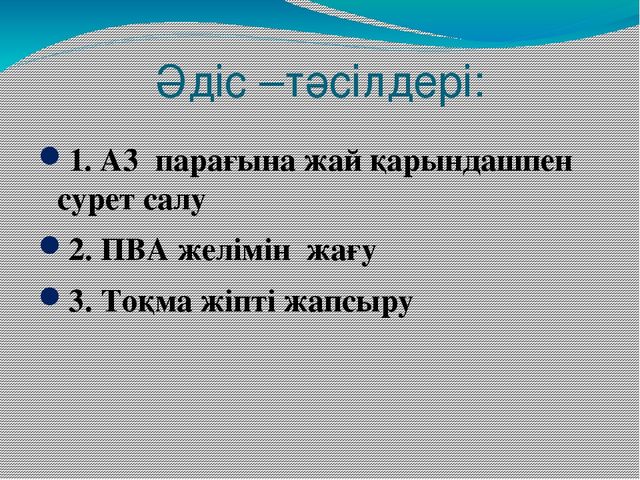 Әдіс –тәсілдері:

1. А3 парағына жай қарындашпен сурет салу

2. ПВА желімін жағу

3. Тоқма жіпті жапсыру